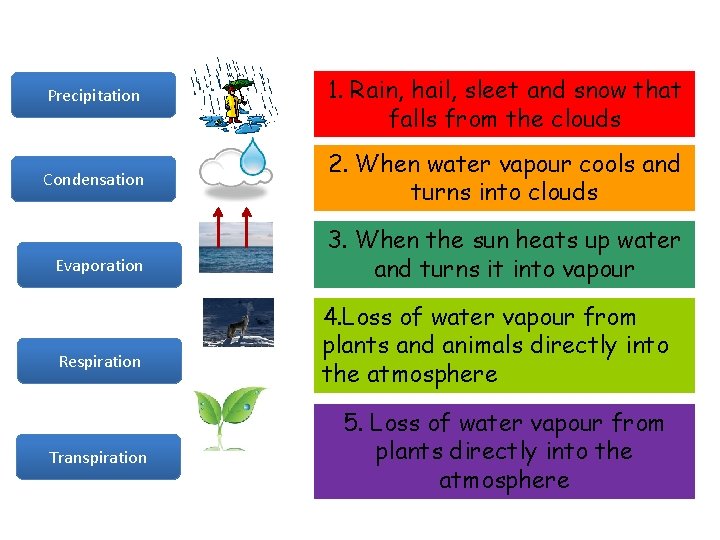 Precipitation

Condensation

Evaporation

Respiration

Transpiration

1. Rain, hail, sleet and snow that falls from the clouds

2. When water vapour cools and turns into clouds

3. When the sun heats up water and turns it into vapour

4.Loss of water vapour from plants and animals directly into the atmosphere

5. Loss of water vapour from plants directly into the atmosphere